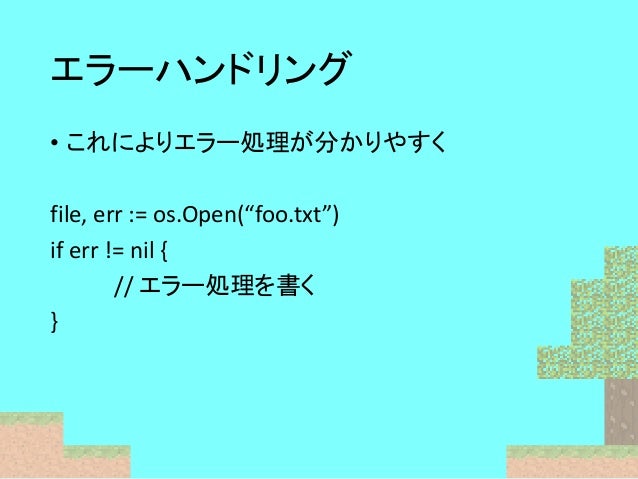 エラーハンドリング

• これによりエラー処理が分かりやすく

file, err := os.Open(“foo.txt”)
if err != nil {
	// エラー処理を書く
}